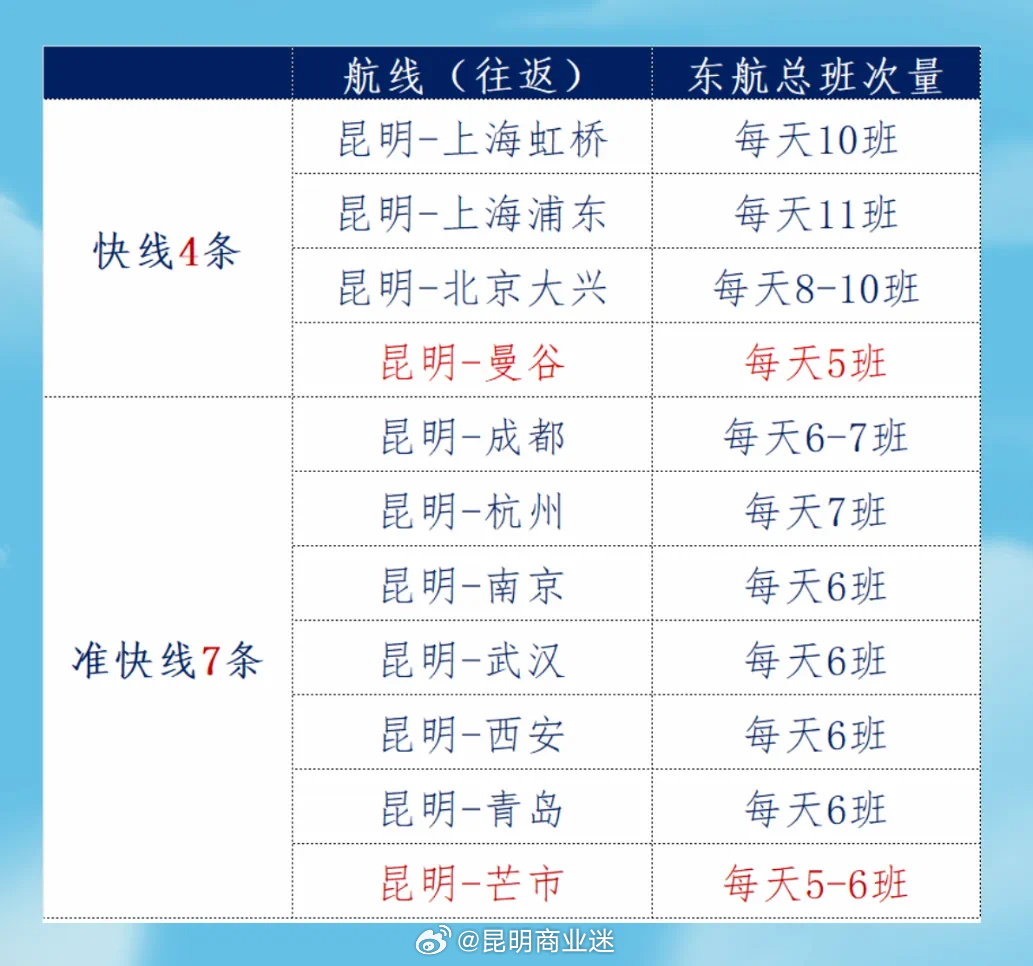 |  | 航线（往返） | 东航总班次量 |
|---|---|---|
| 快线4条 | 昆明-上海虹桥 | 每天10班 |
|  | 昆明-上海浦东 | 每天11班 |
|  | 昆明-北京大兴 | 每天8-10班 |
|  | 昆明-曼谷 | 每天5班 |
| 准快线7条 | 昆明-成都 | 每天6-7班 |
|  | 昆明-杭州 | 每天7班 |
|  | 昆明-南京 | 每天6班 |
|  | 昆明-武汉 | 每天6班 |
|  | 昆明-西安 | 每天6班 |
|  | 昆明-青岛 | 每天6班 |
|  | 昆明-芒市 | 每天5-6班 |

@昆明商业迷